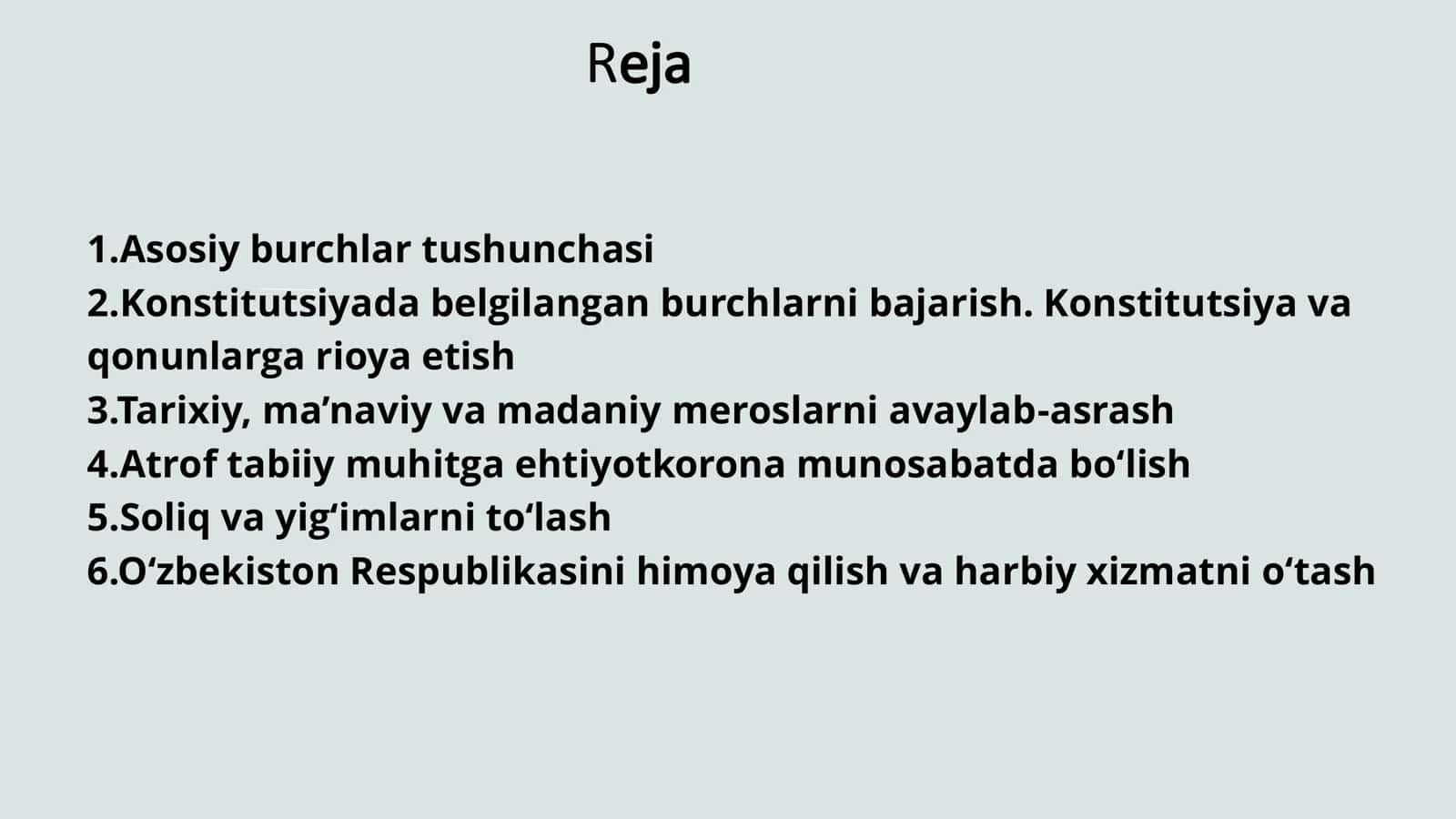 Reja

1.Asosiy burchlar tushunchasi
2.Konstitutsiyada belgilangan burchlarni bajarish. Konstitutsiya va qonunlarga rioya etish
3.Tarixiy, ma’naviy va madaniy meroslarni avaylab-asrash
4.Atrof tabiiy muhitga ehtiyotkorona munosabatda bo‘lish
5.Soliq va yig‘imlarni to‘lash
6.O‘zbekiston Respublikasini himoya qilish va harbiy xizmatni o‘tash